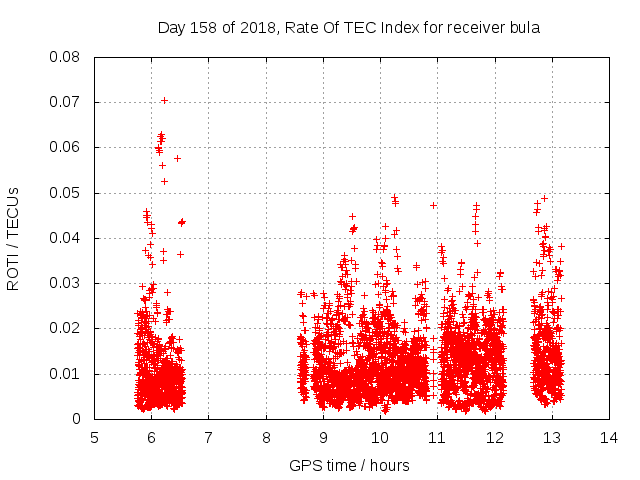 Day 158 of 2018, Rate Of TEC Index for receiver bula

ROTI / TECUs

0.08
0.07
0.06
0.05
0.04
0.03
0.02
0.01
0

5 6 7 8 9 10 11 12 13 14

GPS time / hours